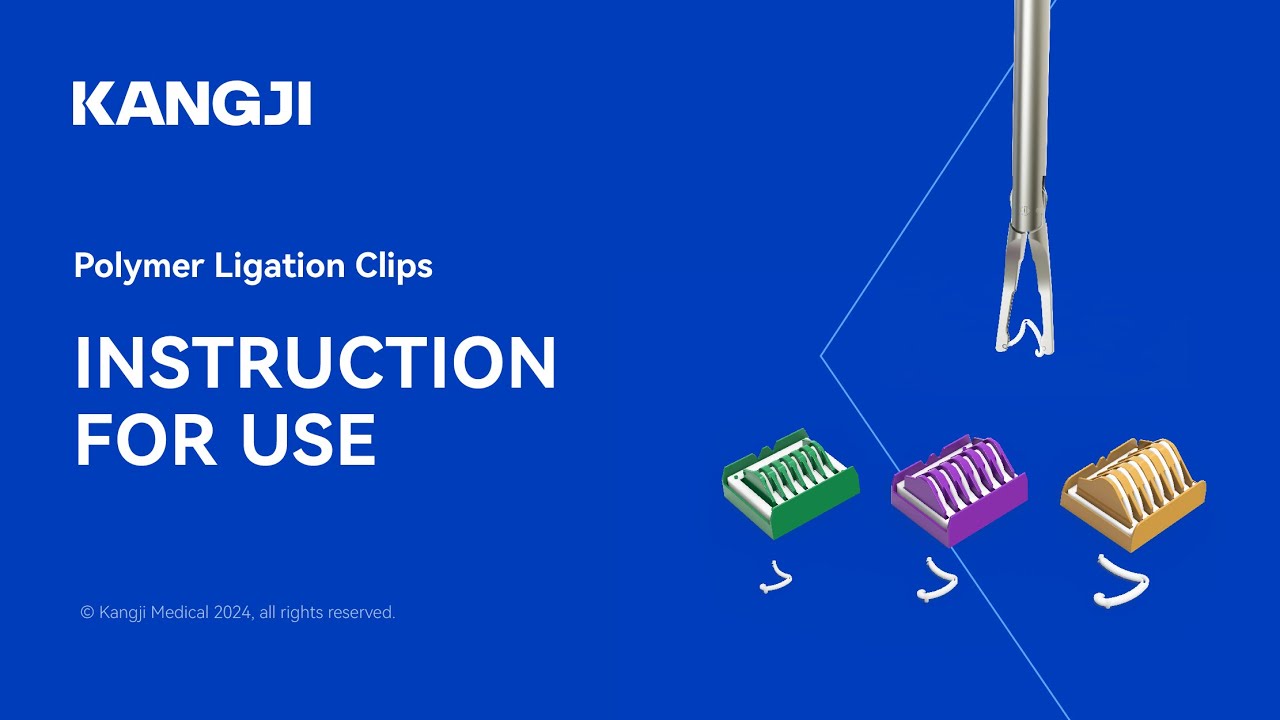 KANGJI

Polymer Ligation Clips

INSTRUCTION FOR USE

© Kangji Medical 2024, all rights reserved.